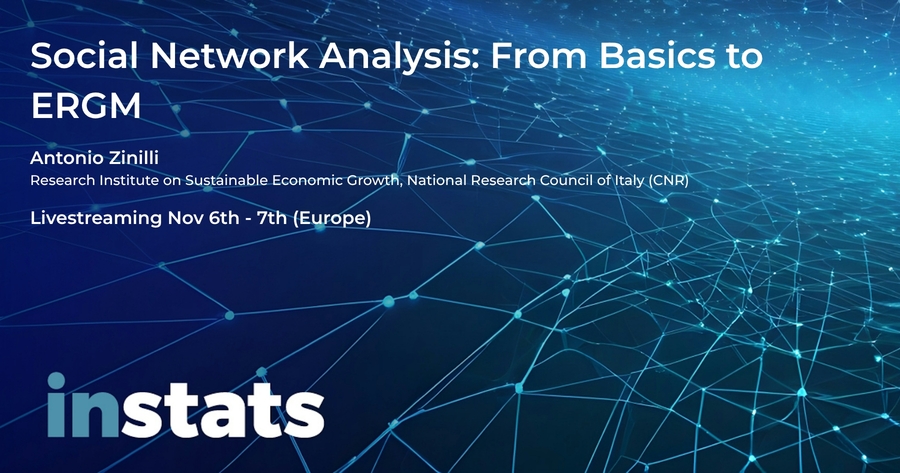 Social Network Analysis: From Basics to ERGM

Antonio Zinilli

Research Institute on Sustainable Economic Growth, National Research Council of Italy (CNR)

Livestreaming Nov 6th - 7th (Europe)

instats